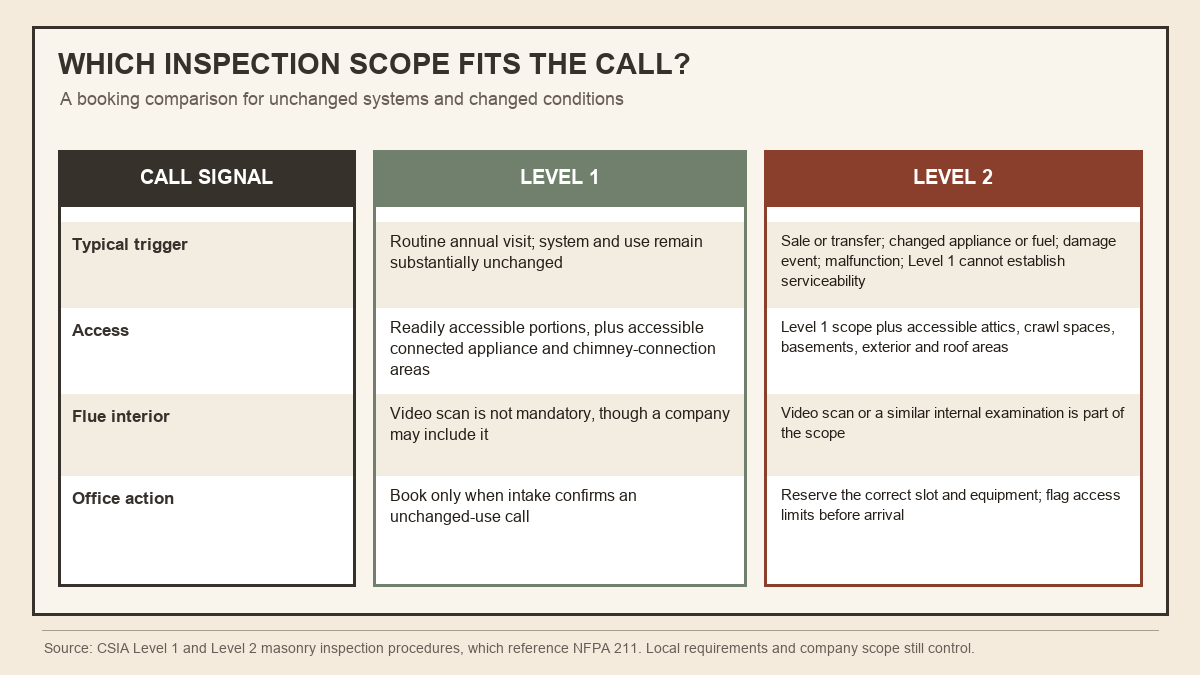 WHICH INSPECTION SCOPE FITS THE CALL?

A booking comparison for unchanged systems and changed conditions

| CALL SIGNAL | LEVEL 1 | LEVEL 2 |
|---|---|---|
| Typical trigger | Routine annual visit; system and use remain substantially unchanged | Sale or transfer; changed appliance or fuel; damage event; malfunction; Level 1 cannot establish serviceability |
| Access | Readily accessible portions, plus accessible connected appliance and chimney-connection areas | Level 1 scope plus accessible attics, crawl spaces, basements, exterior and roof areas |
| Flue interior | Video scan is not mandatory, though a company may include it | Video scan or a similar internal examination is part of the scope |
| Office action | Book only when intake confirms an unchanged-use call | Reserve the correct slot and equipment; flag access limits before arrival |

Source: CSIA Level 1 and Level 2 masonry inspection procedures, which reference NFPA 211. Local requirements and company scope still control.